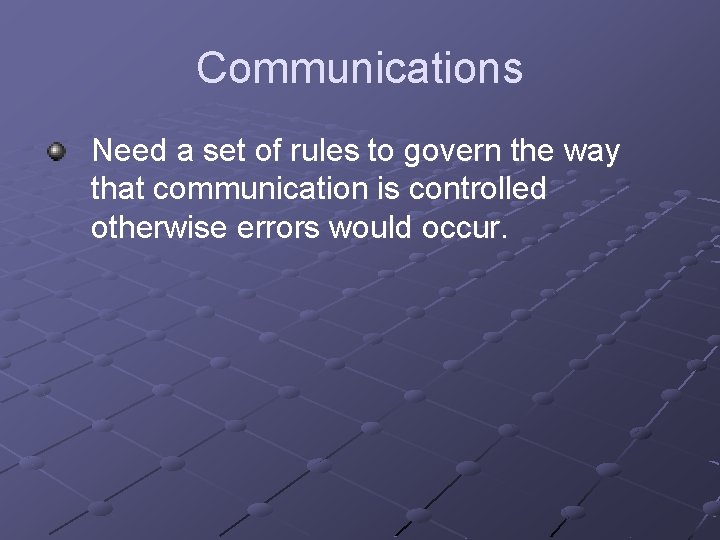 Communications

Need a set of rules to govern the way that communication is controlled otherwise errors would occur.